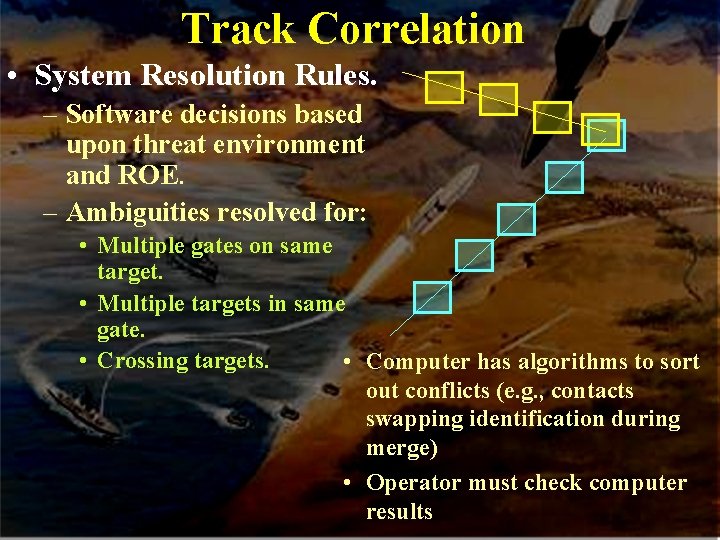 Track Correlation

• System Resolution Rules.
– Software decisions based upon threat environment and ROE.
– Ambiguities resolved for:
• Multiple gates on same target.
• Multiple targets in same gate.
• Crossing targets.

• Computer has algorithms to sort out conflicts (e.g., contacts swapping identification during merge)
• Operator must check computer results